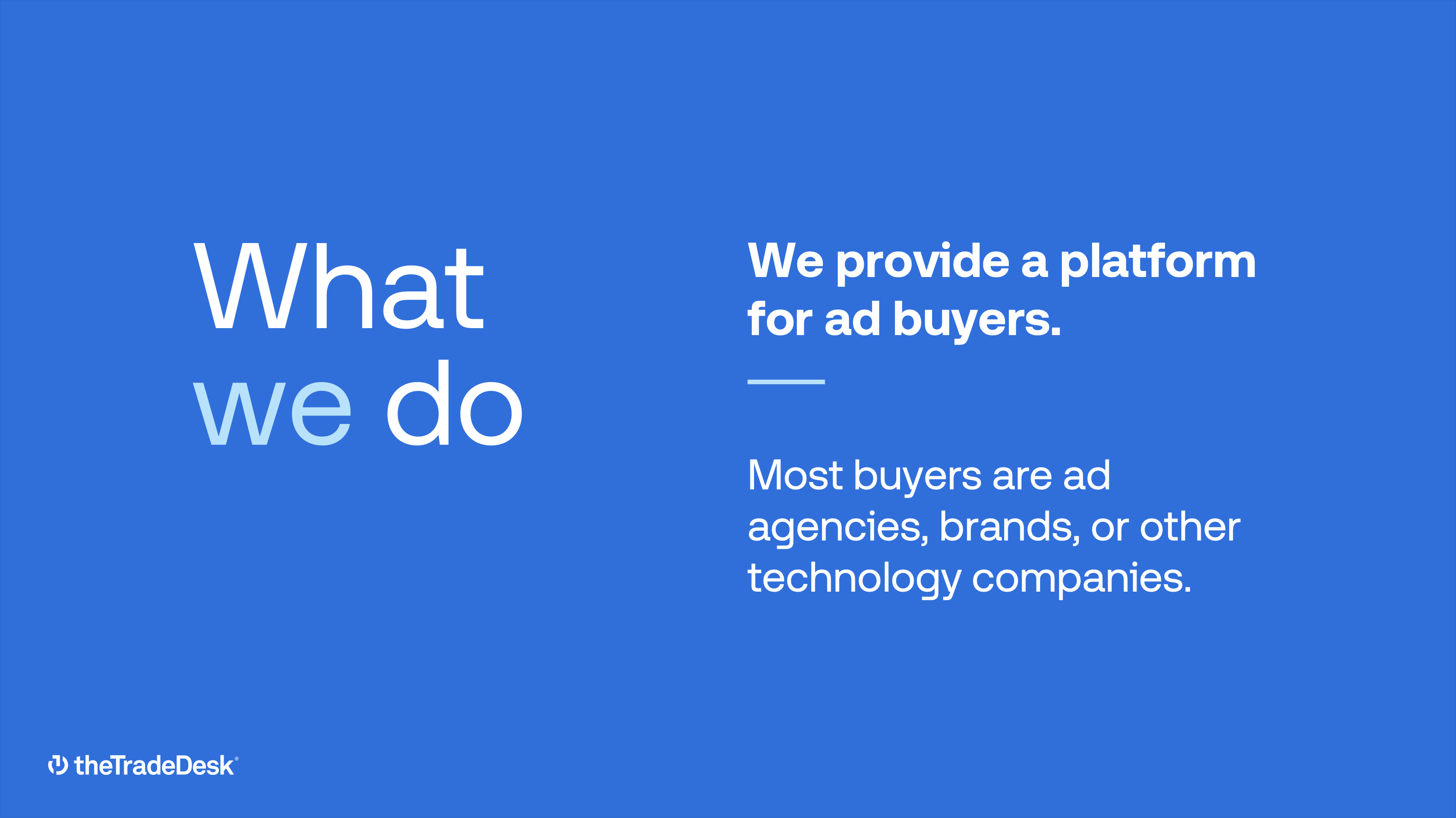 What we do

We provide a platform for ad buyers.

Most buyers are ad agencies, brands, or other technology companies.

theTradeDesk®